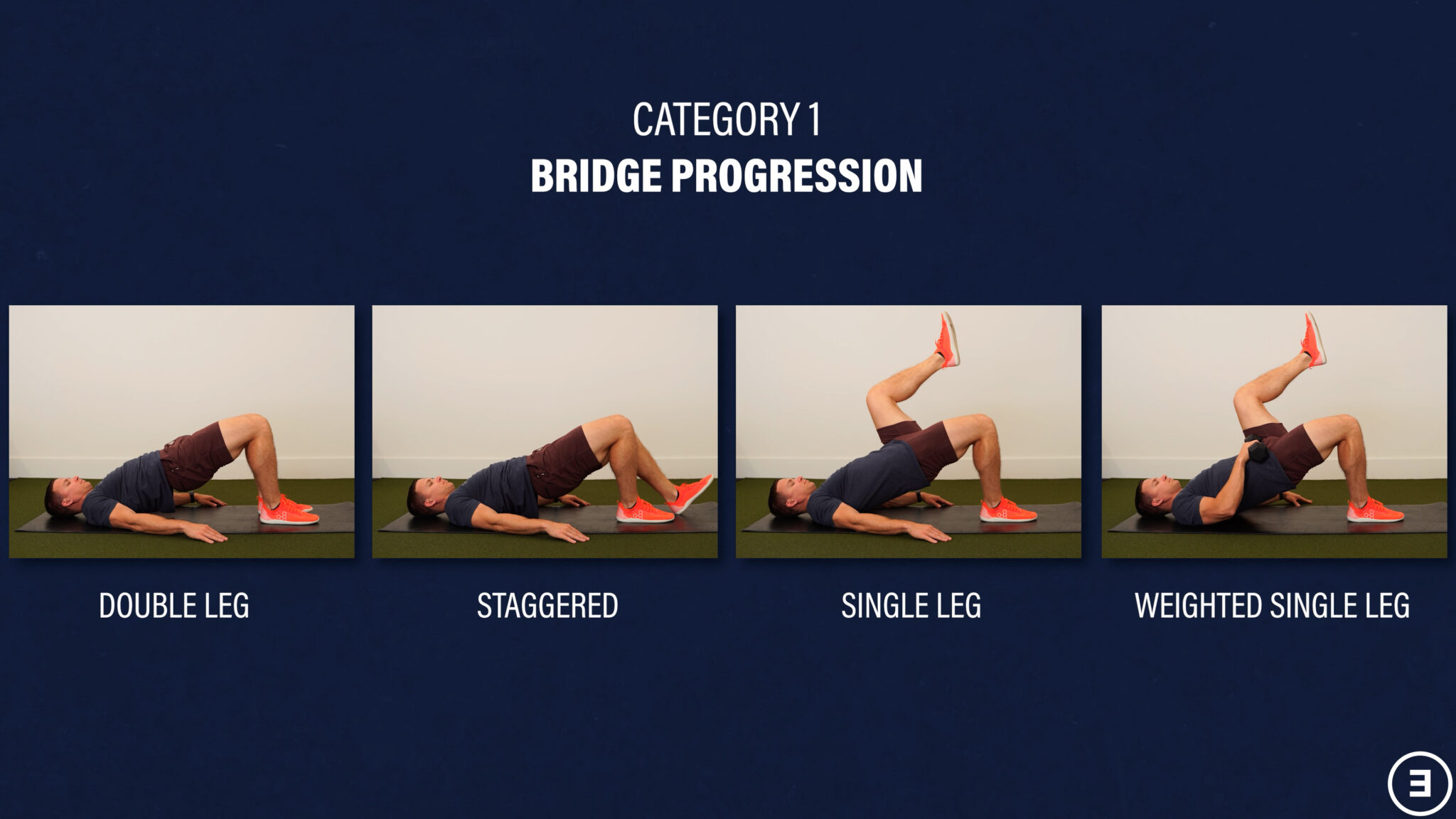 CATEGORY 1
BRIDGE PROGRESSION

DOUBLE LEG

STAGGERED

SINGLE LEG

WEIGHTED SINGLE LEG